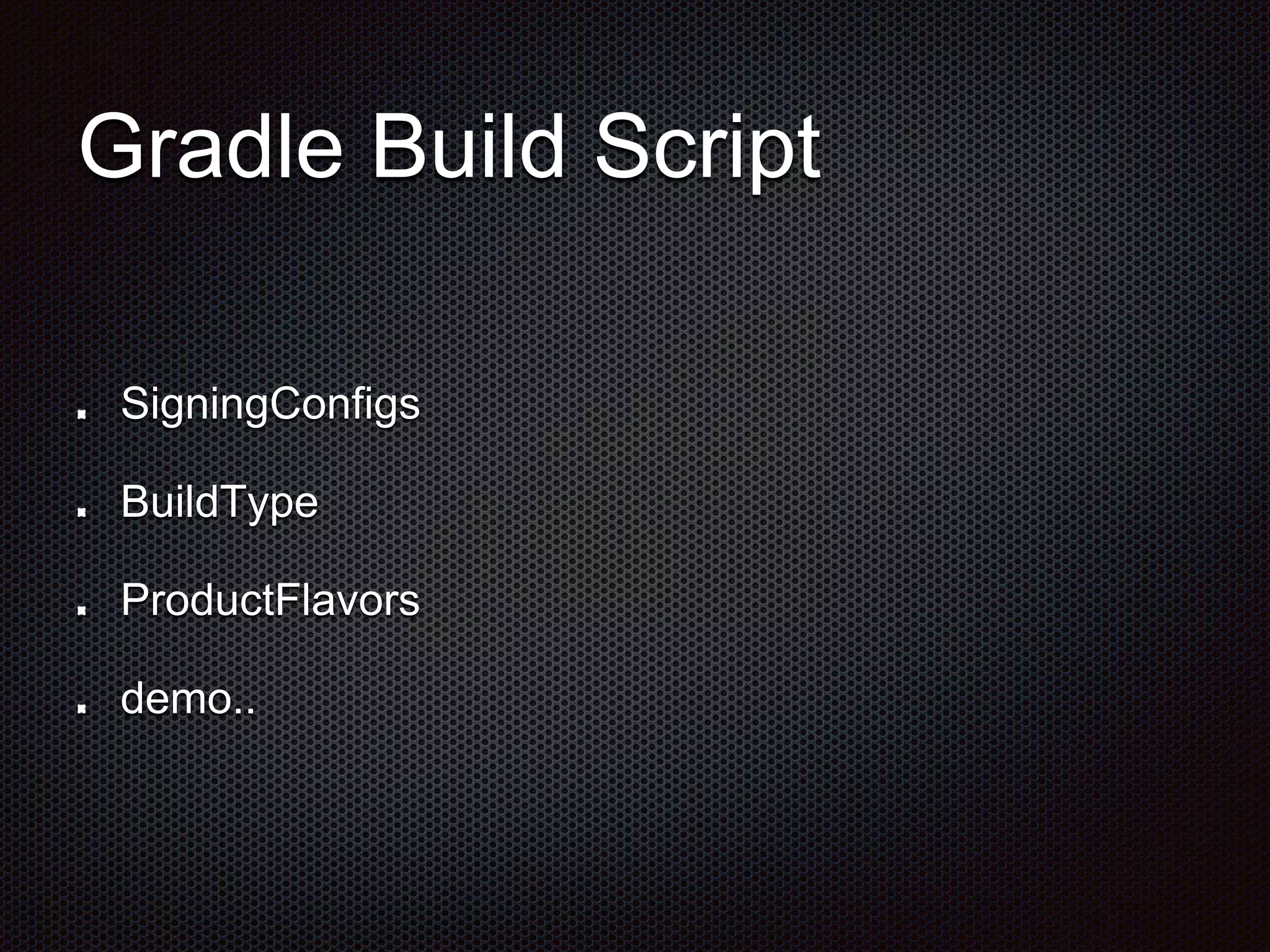 Gradle Build Script

- SigningConfigs
- BuildType
- ProductFlavors
- demo..